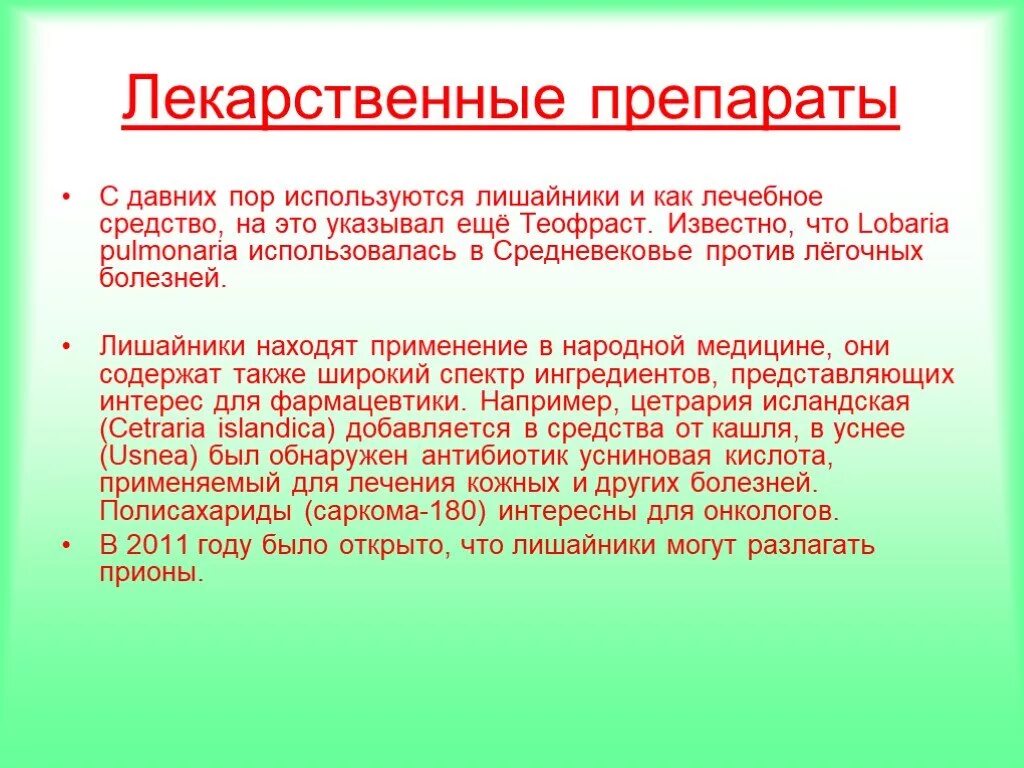 Лекарственные препараты

• С давних пор используются лишайники и как лечебное средство, на это указывал ещё Теофраст. Известно, что Lobaria pulmonaria использовалась в Средневековье против лёгочных болезней.

• Лишайники находят применение в народной медицине, они содержат также широкий спектр ингредиентов, представляющих интерес для фармацевтики. Например, цетрария исландская (Cetraria islandica) добавляется в средства от кашля, в уснее (Usnea) был обнаружен антибиотик усниновая кислота, применяемый для лечения кожных и других болезней. Полисахариды (саркома-180) интересны для онкологов.

• В 2011 году было открыто, что лишайники могут разлагать прионы.